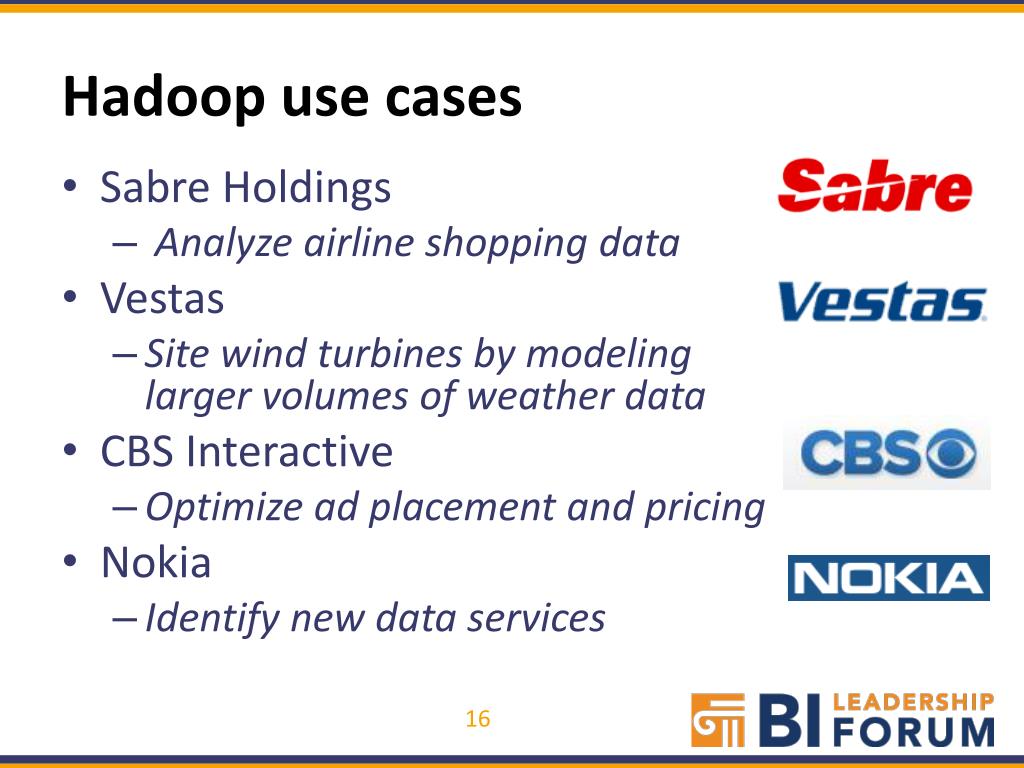 Hadoop use cases

• Sabre Holdings
– Analyze airline shopping data
• Vestas
– Site wind turbines by modeling larger volumes of weather data
• CBS Interactive
– Optimize ad placement and pricing
• Nokia
– Identify new data services

Sabre
Vestas
CBS
NOKIA

16

BI LEADERSHIP FORUM